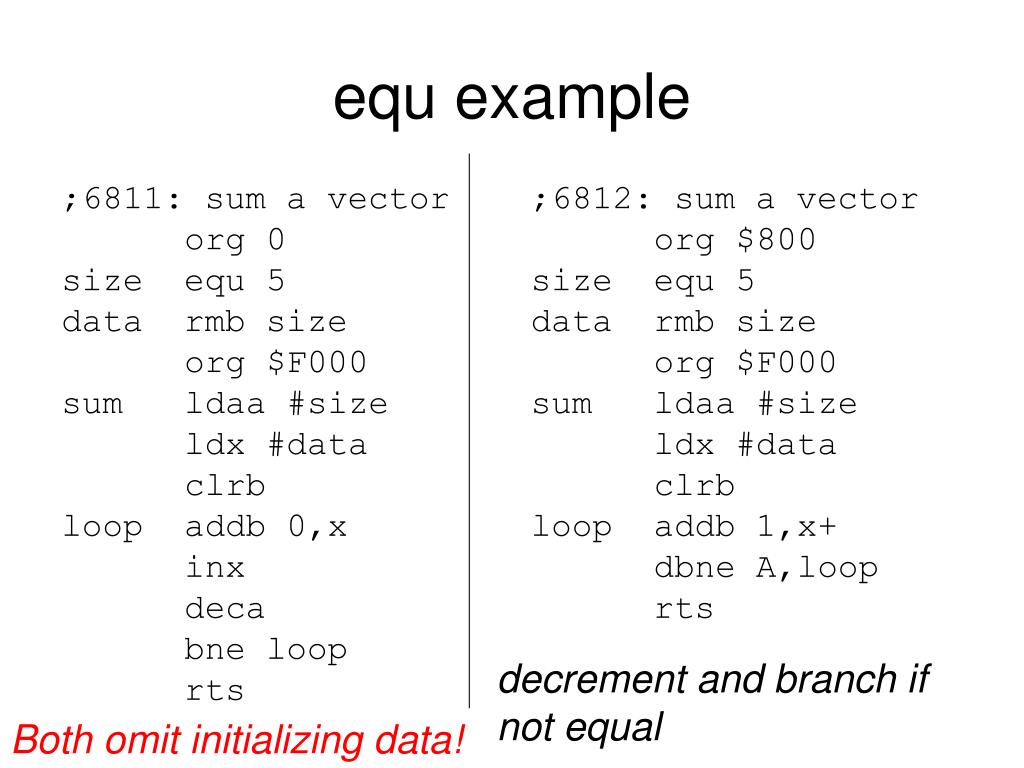 equ example

;6811: sum a vector
      org 0
size  equ 5
data  rmb size
      org $F000
sum   ldaa #size
      ldx #data
      clrb
loop  addb 0,x
      inx
      deca
      bne loop
      rts

Both omit initializing data!

;6812: sum a vector
      org $800
size  equ 5
data  rmb size
      org $F000
sum   ldaa #size
      ldx #data
      clrb
loop  addb 1,x+
      dbne A,loop
      rts

decrement and branch if not equal